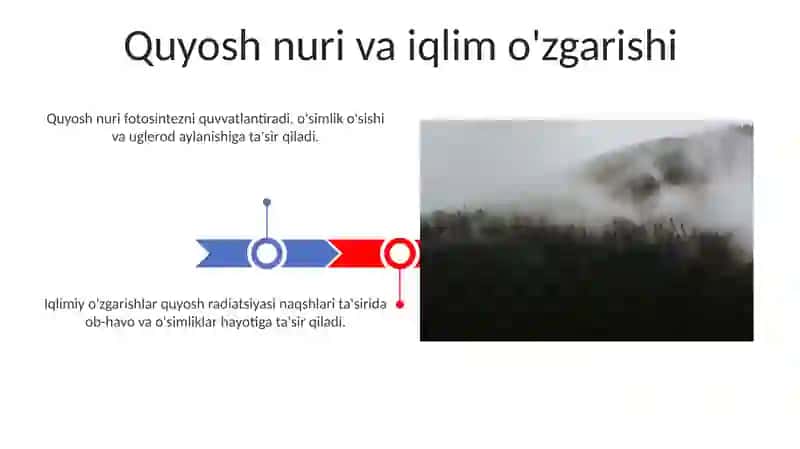 Quyosh nuri va iqlim o'zgarishi

Quyosh nuri fotosintezni quvvatlantiradi, o'simlik o'sishi va uglerod aylanishiga ta'sir qiladi.

Iqlimiy o'zgarishlar quyosh radiatsiyasi naqshlari ta'sirida ob-havo va o'simliklar hayotiga ta'sir qiladi.